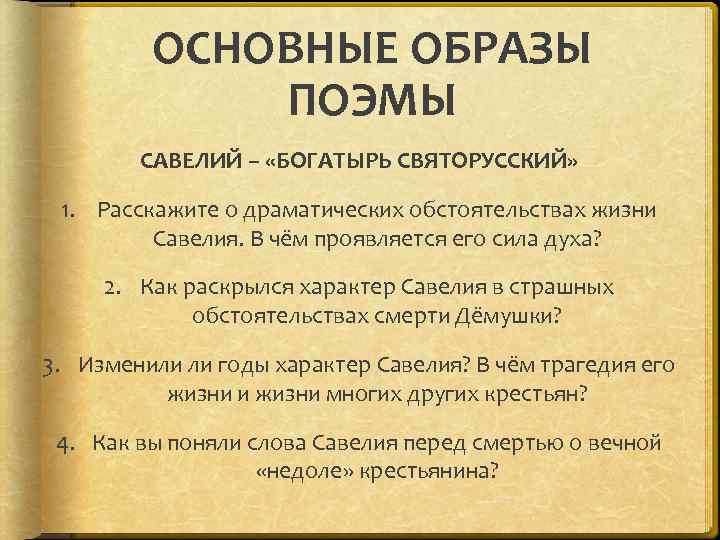 ОСНОВНЫЕ ОБРАЗЫ ПОЭМЫ

САВЕЛИЙ – «БОГАТЫРЬ СВЯТОРУССКИЙ»

1. Расскажите о драматических обстоятельствах жизни Савелия. В чём проявляется его сила духа?

2. Как раскрылся характер Савелия в страшных обстоятельствах смерти Дёмушки?

3. Изменили ли годы характер Савелия? В чём трагедия его жизни и жизни многих других крестьян?

4. Как вы поняли слова Савелия перед смертью о вечной «недоле» крестьянина?